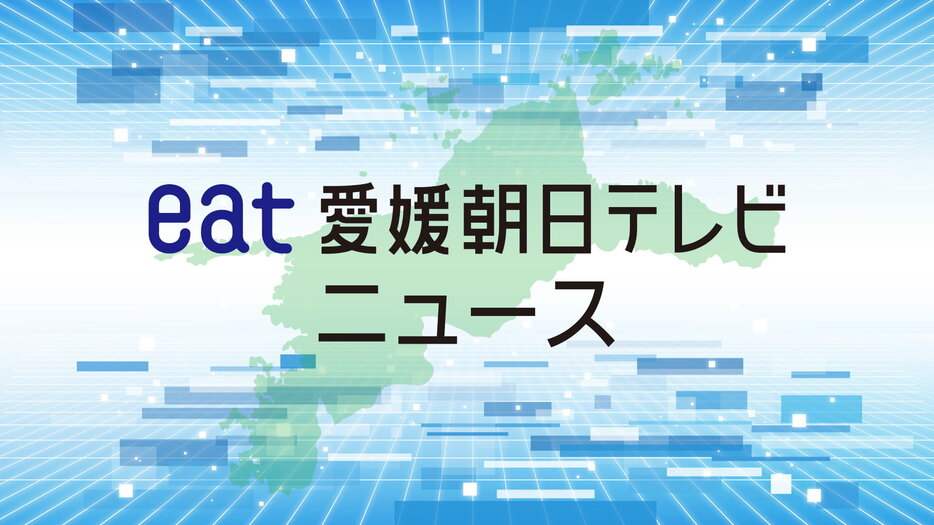 eat 愛媛朝日テレビ
ニュース